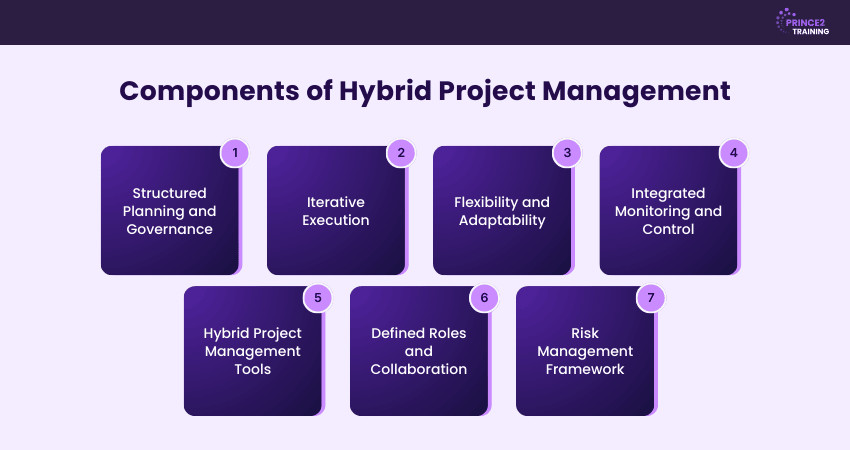 PRINCE2 TRAINING

Components of Hybrid Project Management

1
Structured Planning and Governance

2
Iterative Execution

3
Flexibility and Adaptability

4
Integrated Monitoring and Control

5
Hybrid Project Management Tools

6
Defined Roles and Collaboration

7
Risk Management Framework